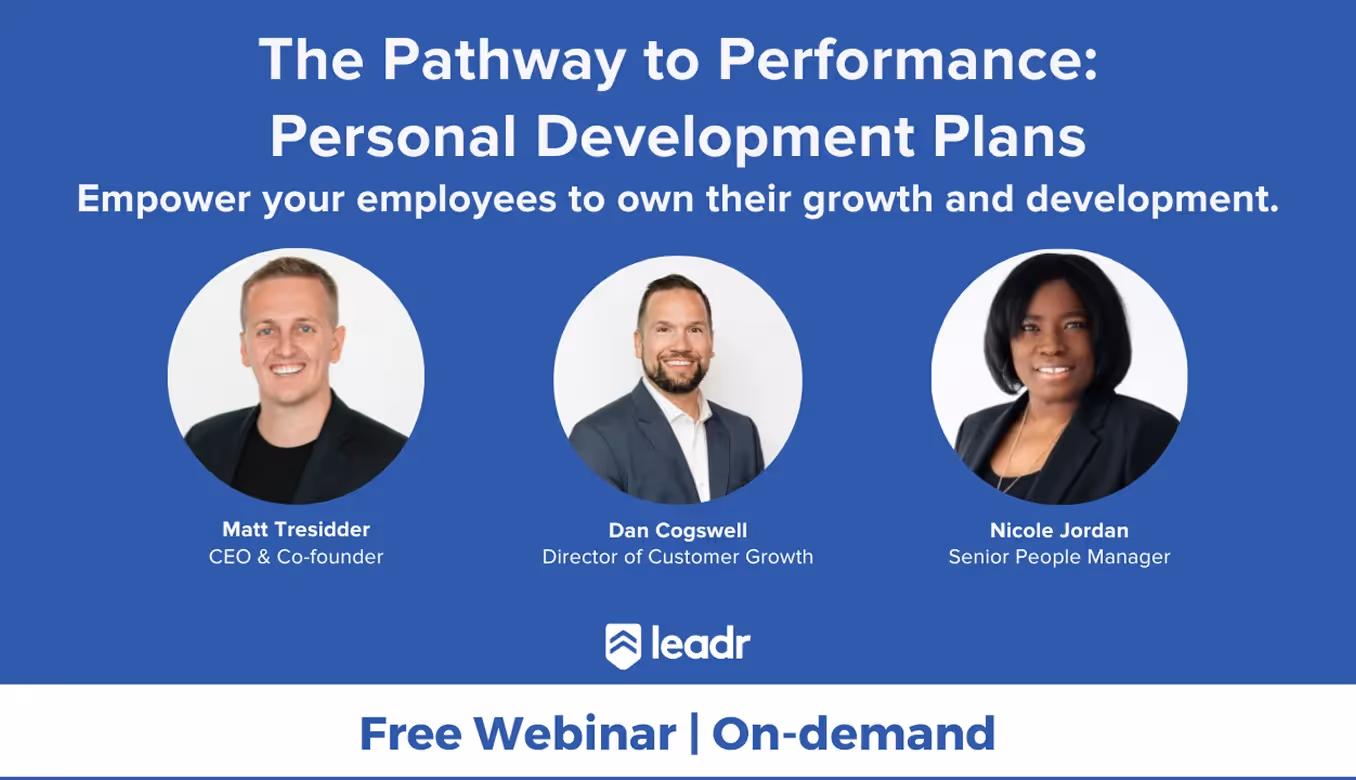 The Pathway to Performance:
Personal Development Plans

Empower your employees to own their growth and development.

Matt Tresidder
CEO & Co-founder

Dan Cogswell
Director of Customer Growth

Nicole Jordan
Senior People Manager

leadr

Free Webinar | On-demand